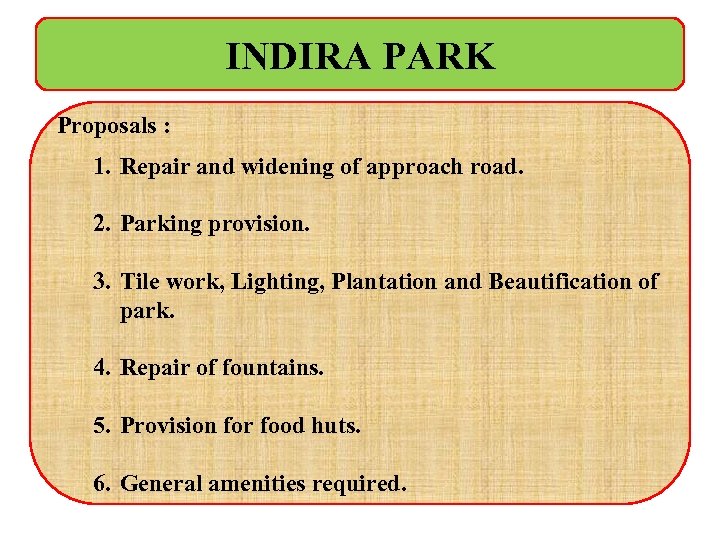 INDIRA PARK

Proposals :

1. Repair and widening of approach road.

2. Parking provision.

3. Tile work, Lighting, Plantation and Beautification of park.

4. Repair of fountains.

5. Provision for food huts.

6. General amenities required.